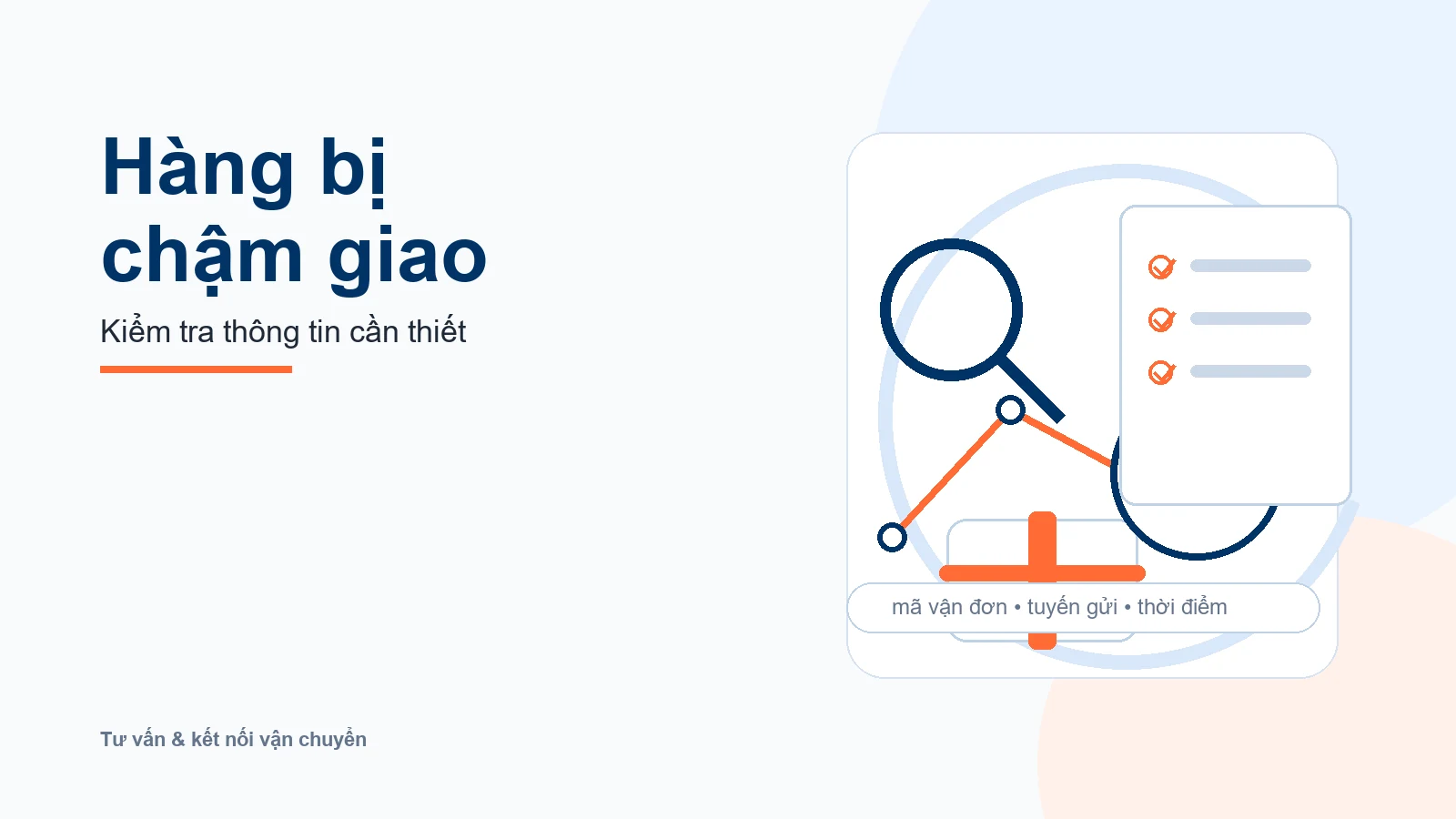 Hàng bị
chậm giao

Kiểm tra thông tin cần thiết

mã vận đơn • tuyến gửi • thời điểm

Tư vấn & kết nối vận chuyển